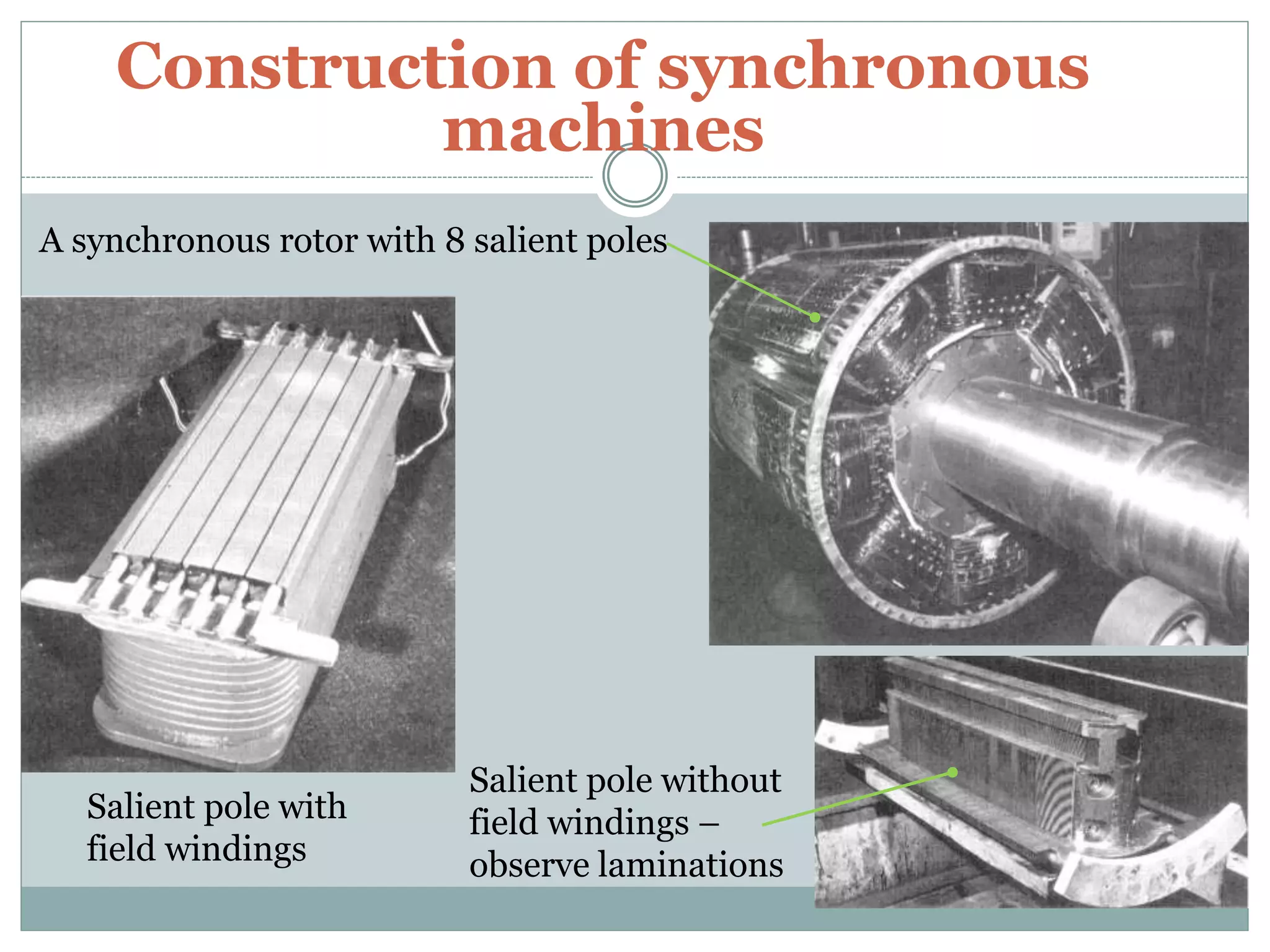 Construction of synchronous machines

A synchronous rotor with 8 salient poles

Salient pole with field windings

Salient pole without field windings – observe laminations